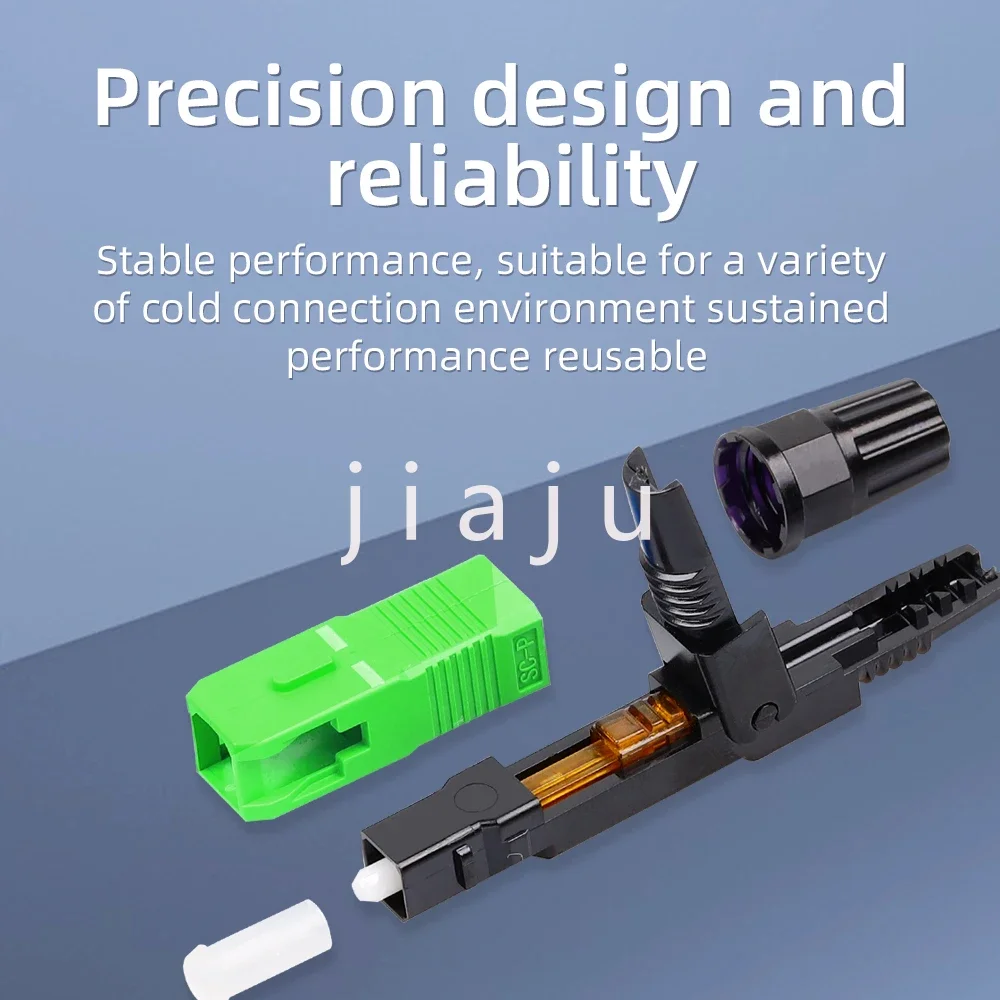 Precision design and reliability

Stable performance, suitable for a variety of cold connection environment sustained performance reusable

jiaju

SC-P